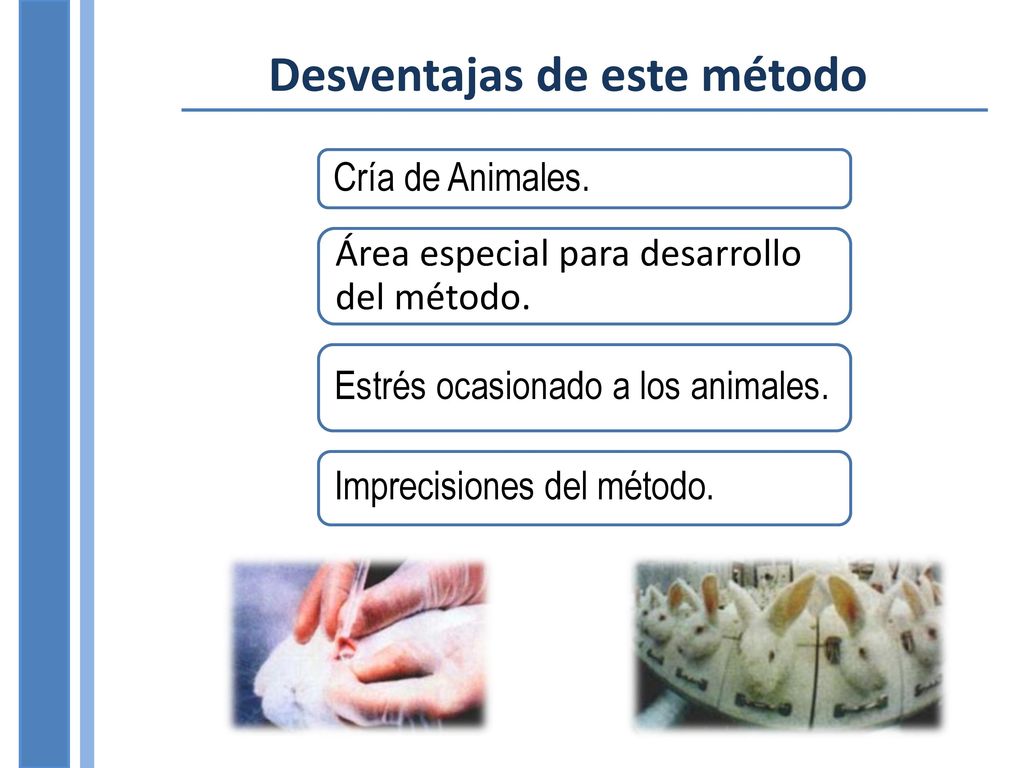 Desventajas de este método

Cría de Animales.

Área especial para desarrollo del método.

Estrés ocasionado a los animales.

Imprecisiones del método.